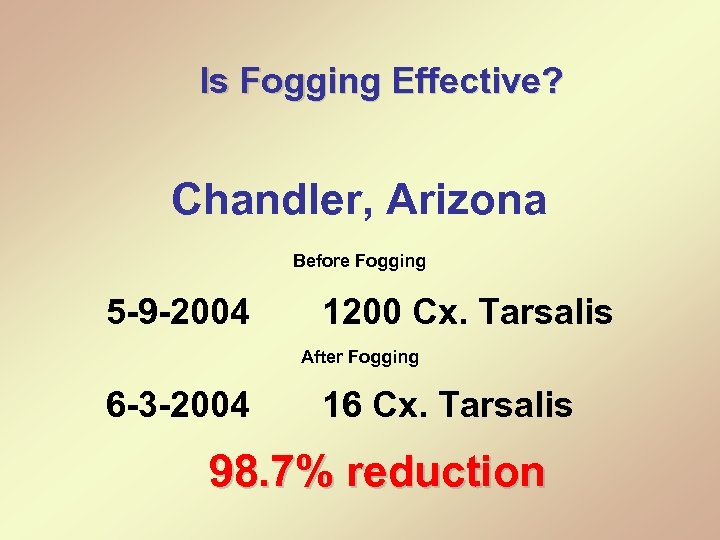 Is Fogging Effective?

Chandler, Arizona

Before Fogging

5-9-2004 1200 Cx. Tarsalis

After Fogging

6-3-2004 16 Cx. Tarsalis

98.7% reduction